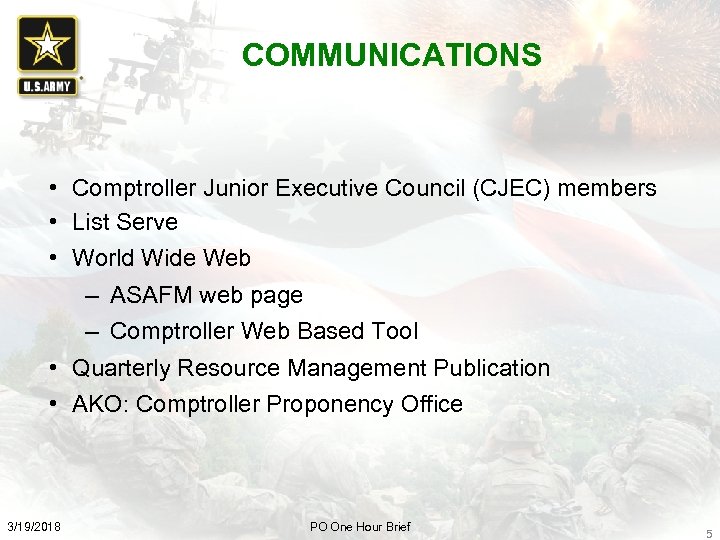 U.S.ARMY

COMMUNICATIONS

• Comptroller Junior Executive Council (CJEC) members
• List Serve
• World Wide Web
– ASAFM web page
– Comptroller Web Based Tool
• Quarterly Resource Management Publication
• AKO: Comptroller Proponency Office

3/19/2018 PO One Hour Brief 5